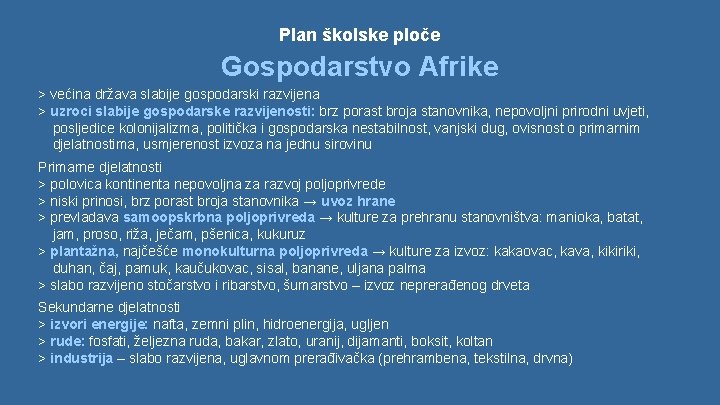 Plan školske ploče

Gospodarstvo Afrike

> većina država slabije gospodarski razvijena
> uzroci slabije gospodarske razvijenosti: brz porast broja stanovnika, nepovoljni prirodni uvjeti, posljedice kolonijalizma, politička i gospodarska nestabilnost, vanjski dug, ovisnost o primarnim djelatnostima, usmjerenost izvoza na jednu sirovinu

Primarne djelatnosti
> polovica kontinenta nepovoljna za razvoj poljoprivrede
> niski prinosi, brz porast broja stanovnika → uvoz hrane
> prevladava samoopskrbna poljoprivreda → kulture za prehranu stanovništva: manioka, batat, jam, proso, riža, ječam, pšenica, kukuruz
> plantažna, najčešće monokulturna poljoprivreda → kulture za izvoz: kakaovac, kava, kikiriki, duhan, čaj, pamuk, kaučukovac, sisal, banane, uljana palma
> slabo razvijeno stočarstvo i ribarstvo, šumarstvo – izvoz neprerađenog drveta

Sekundarne djelatnosti
> izvori energije: nafta, zemni plin, hidroenergija, ugljen
> rude: fosfati, željezna ruda, bakar, zlato, uranij, dijamanti, boksit, koltan
> industrija – slabo razvijena, uglavnom prerađivačka (prehrambena, tekstilna, drvna)